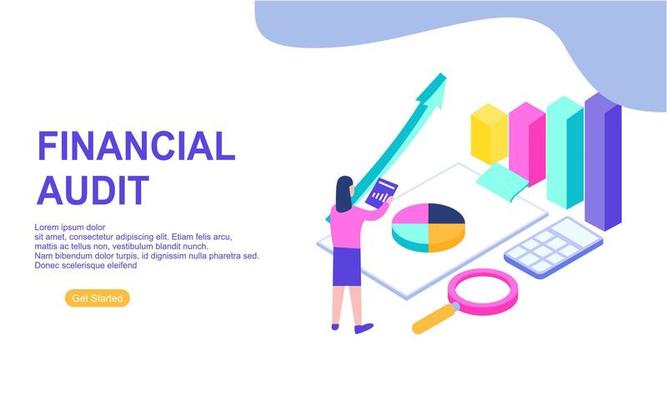 FINANCIAL AUDIT

Lorem ipsum dolor sit amet, consectetur adipiscing elit. Etiam felis arcu, mattis ac tellus non, vestibulum blandit nunch. Nam bibendum dolor turpis, id dignissim nulla pharetra sed. Donec scelerisque eleifend

Get Started